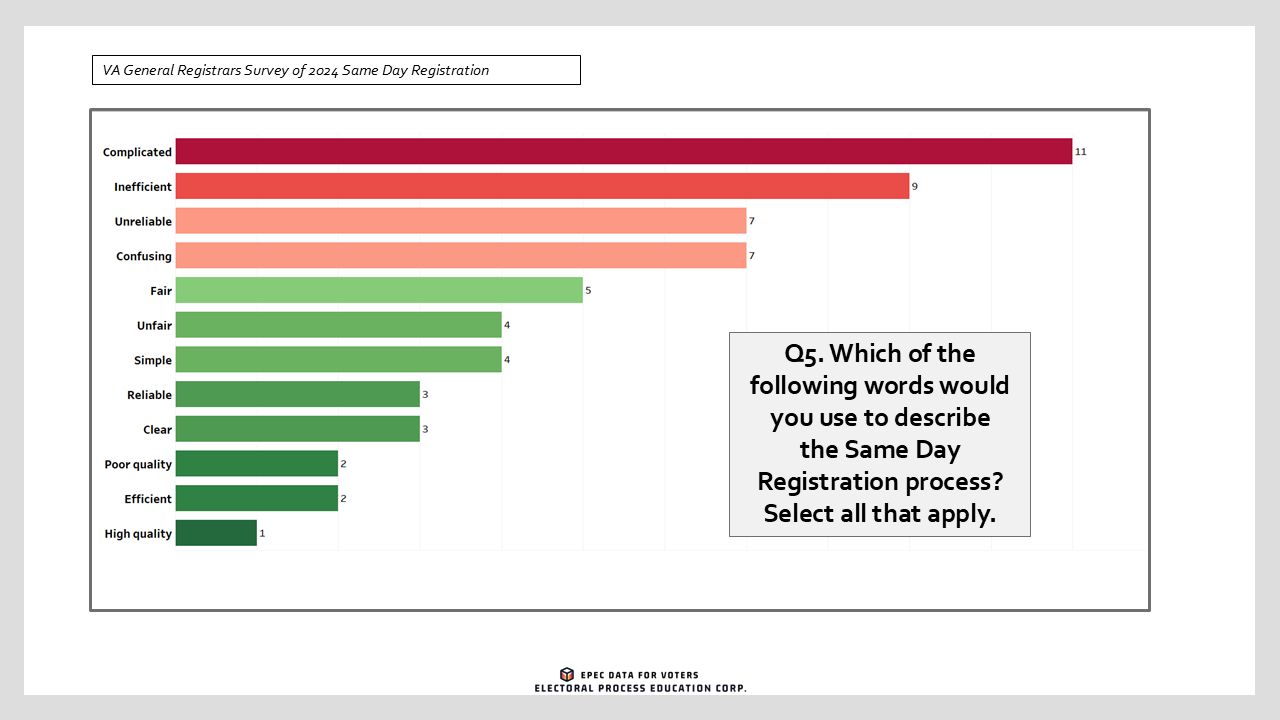 VA General Registrars Survey of 2024 Same Day Registration

Complicated 11
Inefficient 9
Unreliable 7
Confusing 7
Fair 5
Unfair 4
Simple 4
Reliable 3
Clear 3
Poor quality 2
Efficient 2
High quality 1

Q5. Which of the following words would you use to describe the Same Day Registration process? Select all that apply.

EPEC DATA FOR VOTERS
ELECTORAL PROCESS EDUCATION CORP.